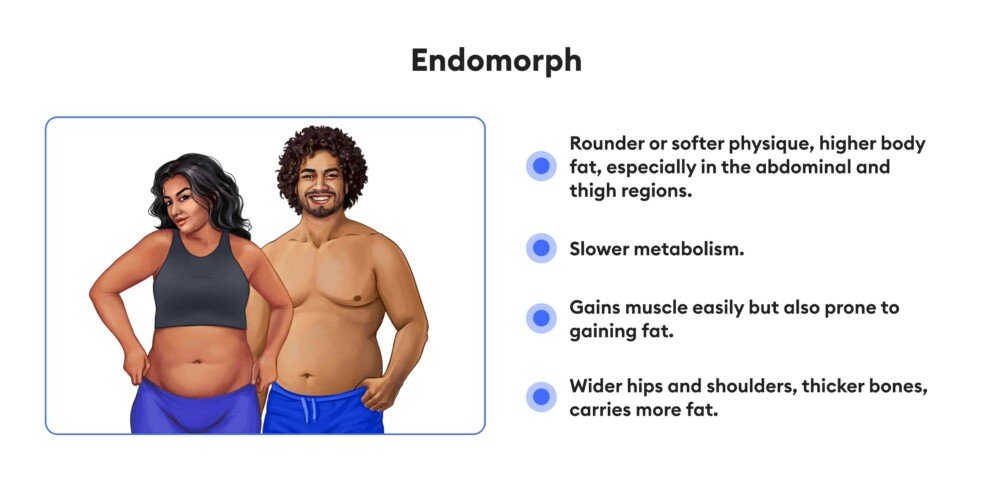 Endomorph

Rounder or softer physique, higher body fat, especially in the abdominal and thigh regions.

Slower metabolism.

Gains muscle easily but also prone to gaining fat.

Wider hips and shoulders, thicker bones, carries more fat.